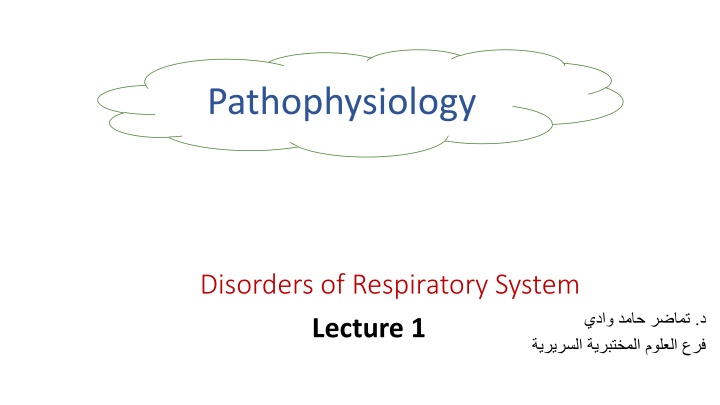 Pathophysiology

Disorders of Respiratory System

Lecture 1

د. تماضر حامد وادي
فرع العلوم المختبرية السريرية